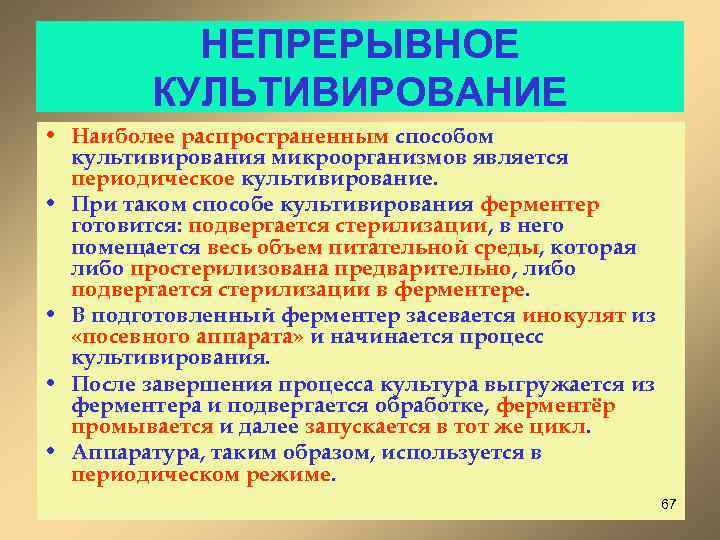 НЕПРЕРЫВНОЕ КУЛЬТИВИРОВАНИЕ

• Наиболее распространенным способом культивирования микроорганизмов является периодическое культивирование.

• При таком способе культивирования ферментер готовится: подвергается стерилизации, в него помещается весь объем питательной среды, которая либо простерилизована предварительно, либо подвергается стерилизации в ферментере.

• В подготовленный ферментер засевается инокулят из «посевного аппарата» и начинается процесс культивирования.

• После завершения процесса культура выгружается из ферментера и подвергается обработке, ферментёр промывается и далее запускается в тот же цикл.

• Аппаратура, таким образом, используется в периодическом режиме.

67